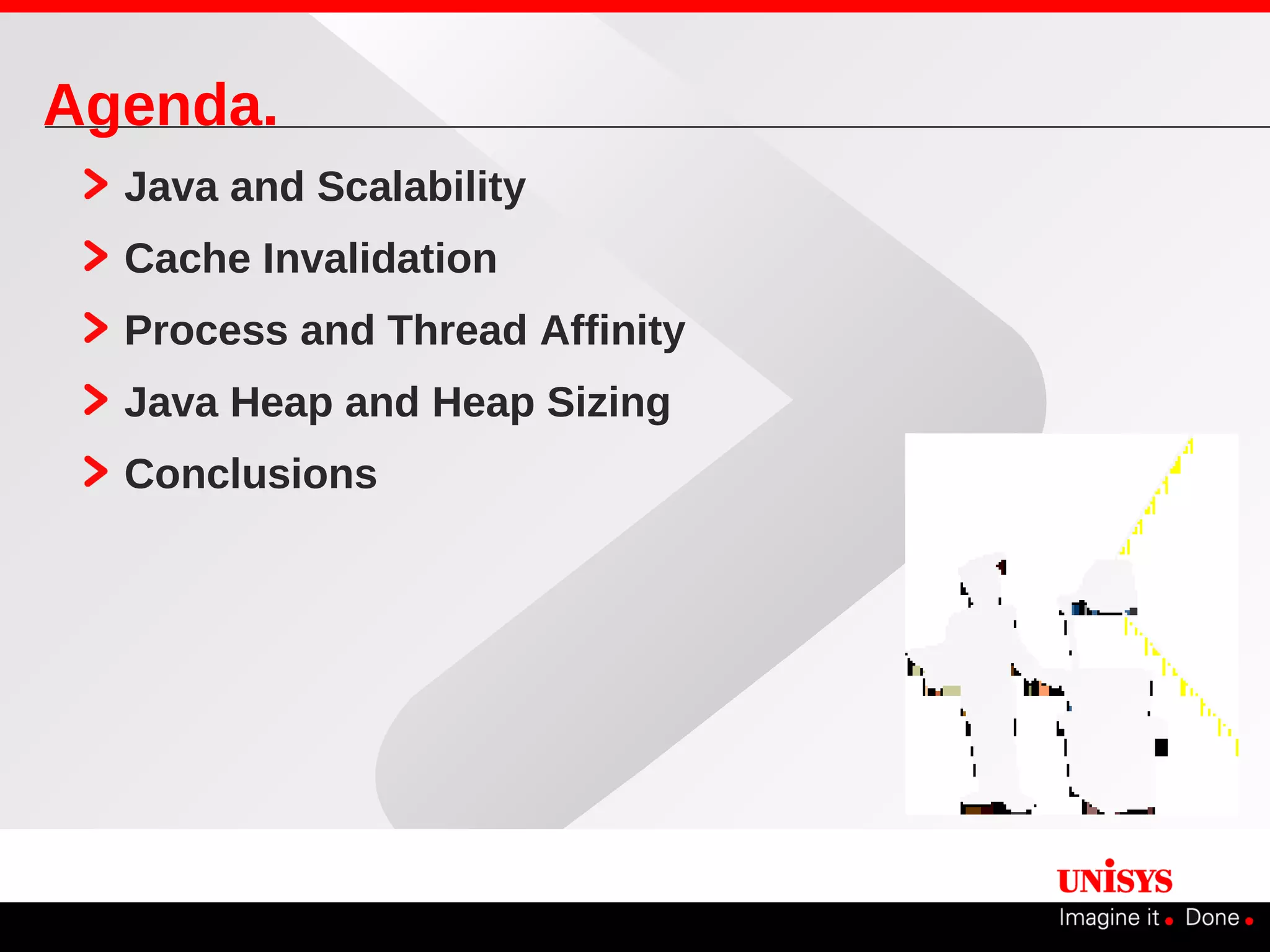 Agenda.

> Java and Scalability

> Cache Invalidation

> Process and Thread Affinity

> Java Heap and Heap Sizing

> Conclusions

UNISYS

Imagine it. Done.